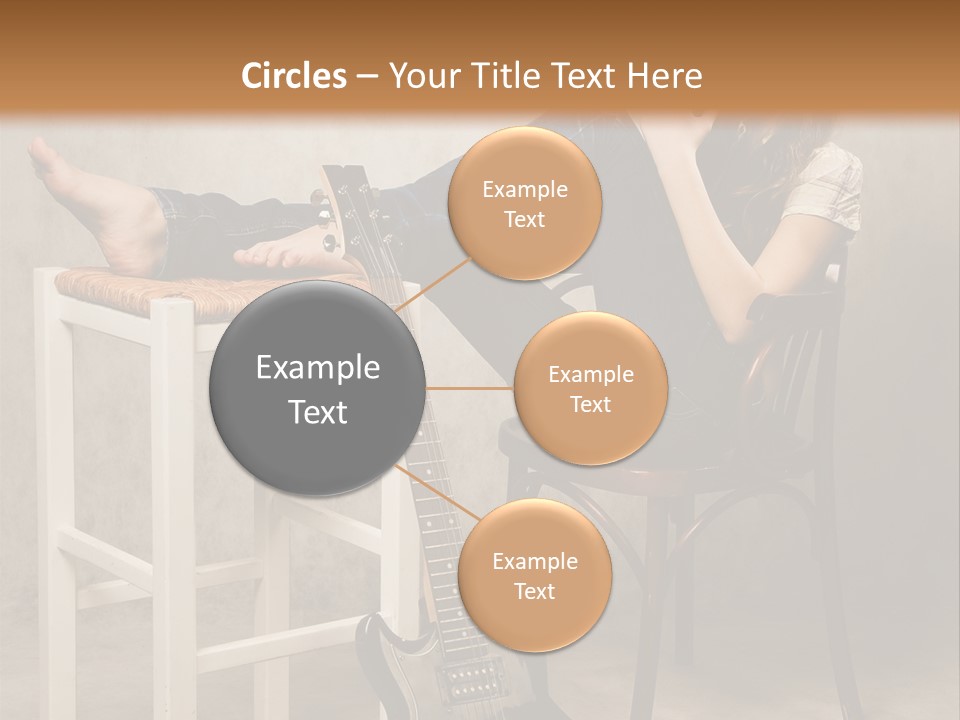 Circles – Your Title Text Here

Example Text

Example Text

Example Text

Example Text